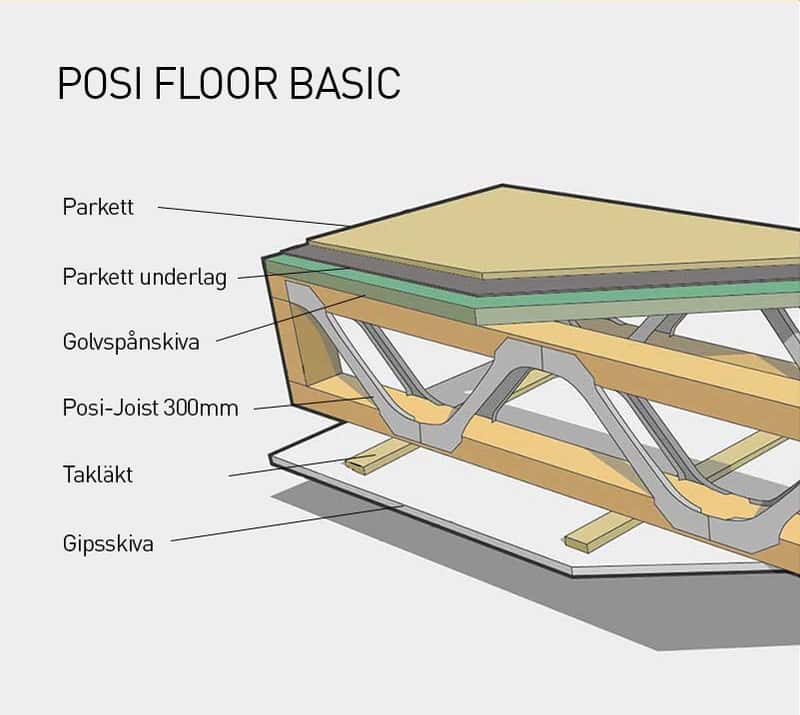 POSI FLOOR BASIC

Parkett

Parkett underlag

Golvspånskiva

Posi-Joist 300mm

Takläkt

Gipsskiva